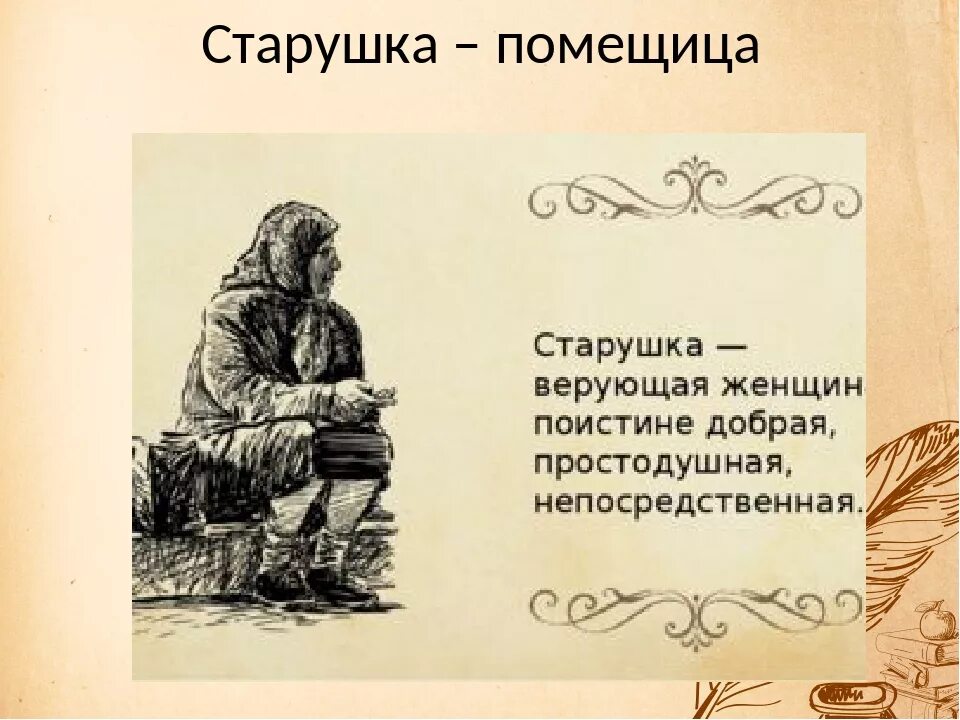 Старушка – помещица

Старушка — верующая женщин поистине добрая, простодушная, непосредственная.